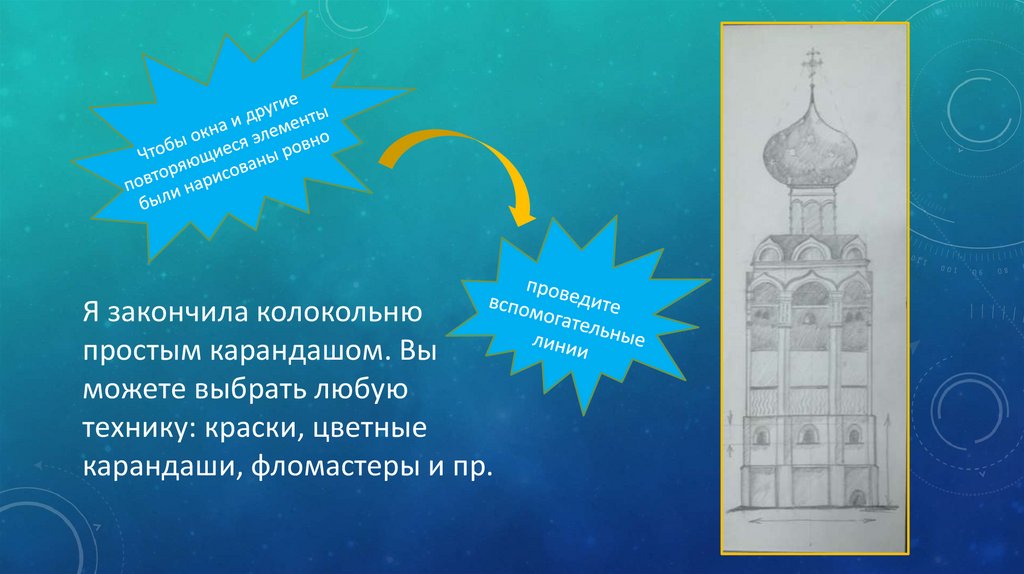 Чтобы окна и другие повторяющиеся элементы были нарисованы ровно

проведите вспомогательные линии

Я закончила колокольню простым карандашом. Вы можете выбрать любую технику: краски, цветные карандаши, фломастеры и пр.